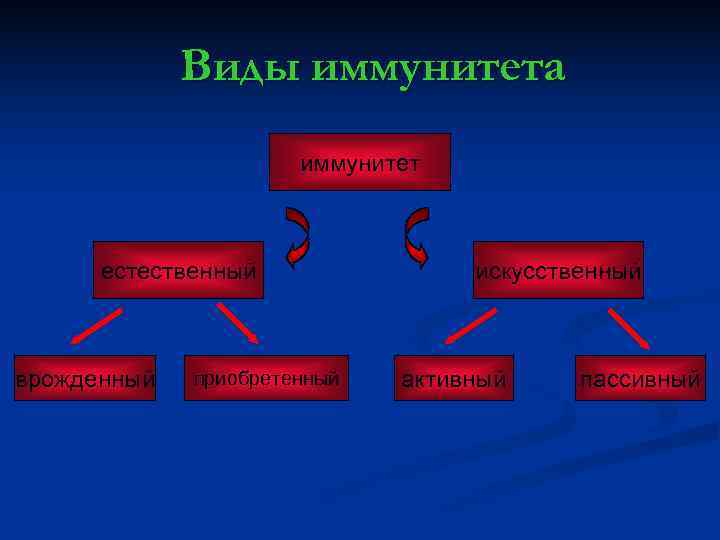 Виды иммунитета

иммунитет

естественный

искусственный

врожденный

приобретенный

активный

пассивный